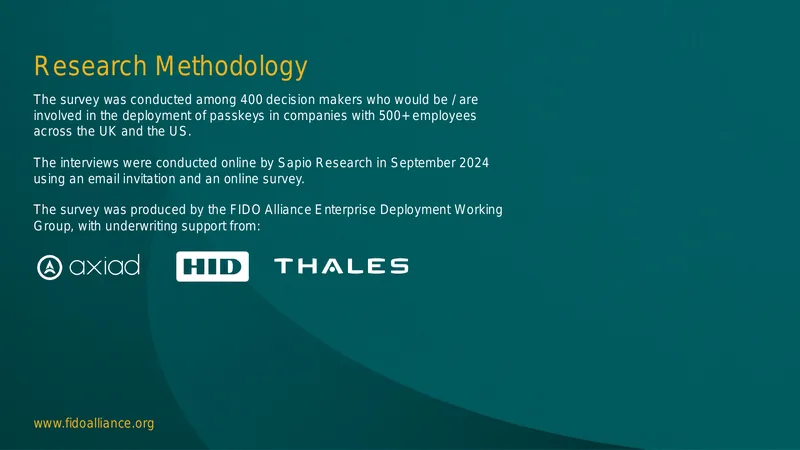 Research Methodology

The survey was conducted among 400 decision makers who would be / are involved in the deployment of passkeys in companies with 500+ employees across the UK and the US.

The interviews were conducted online by Sapio Research in September 2024 using an email invitation and an online survey.

The survey was produced by the FIDO Alliance Enterprise Deployment Working Group, with underwriting support from:

axiad

HID

THALES

www.fidoalliance.org